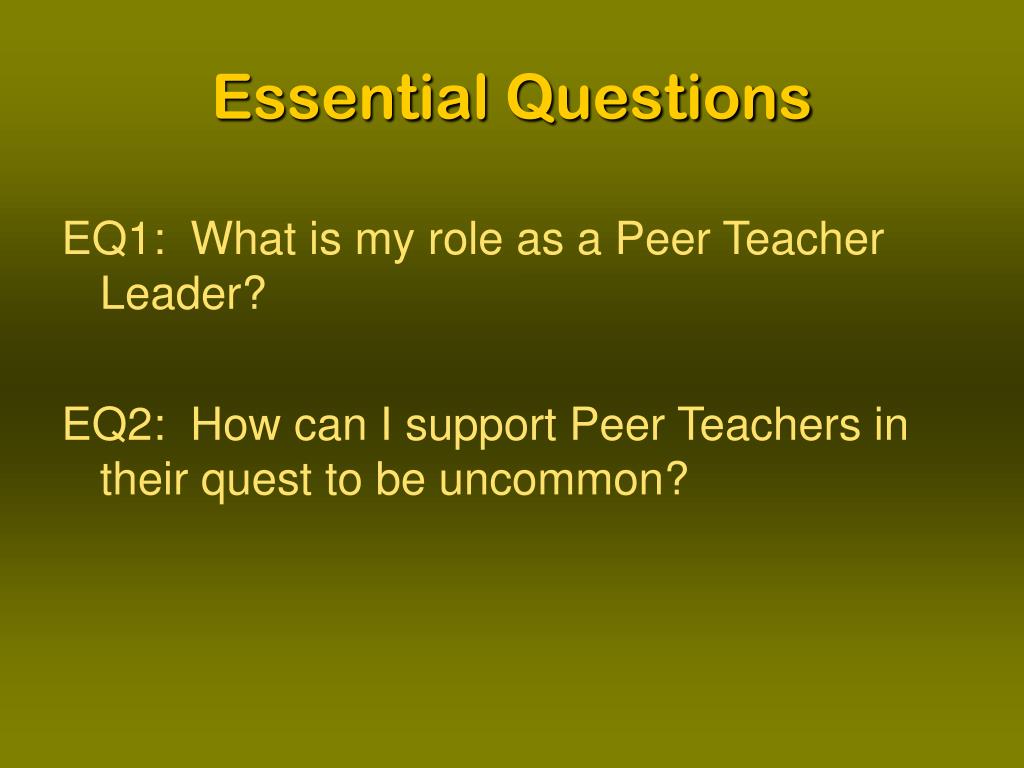 Essential Questions

EQ1: What is my role as a Peer Teacher Leader?

EQ2: How can I support Peer Teachers in their quest to be uncommon?